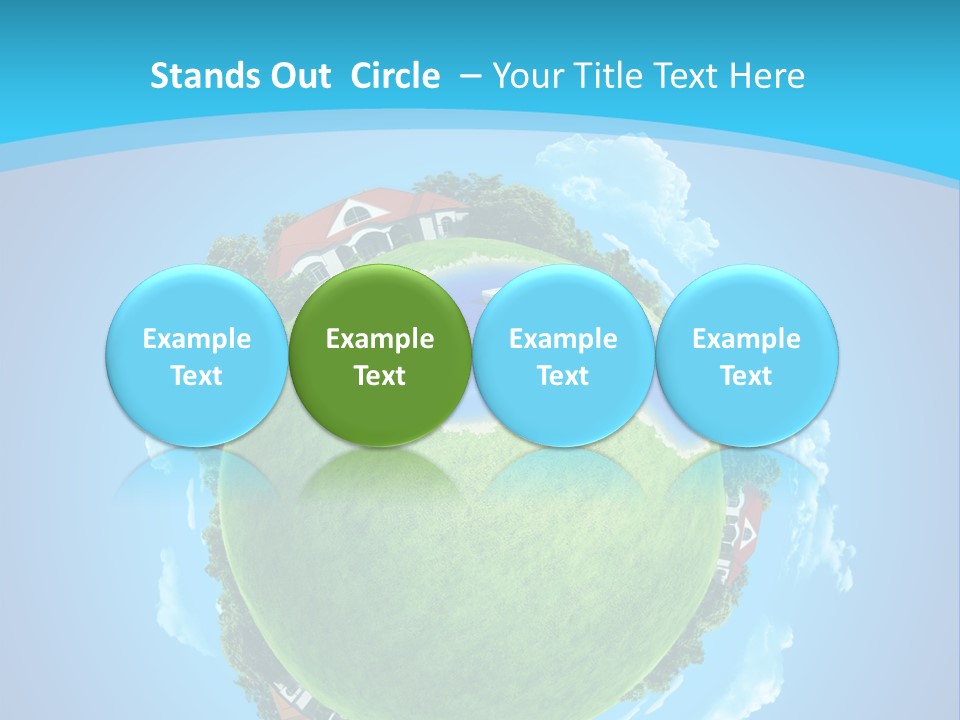 Stands Out Circle – Your Title Text Here

Example Text

Example Text

Example Text

Example Text